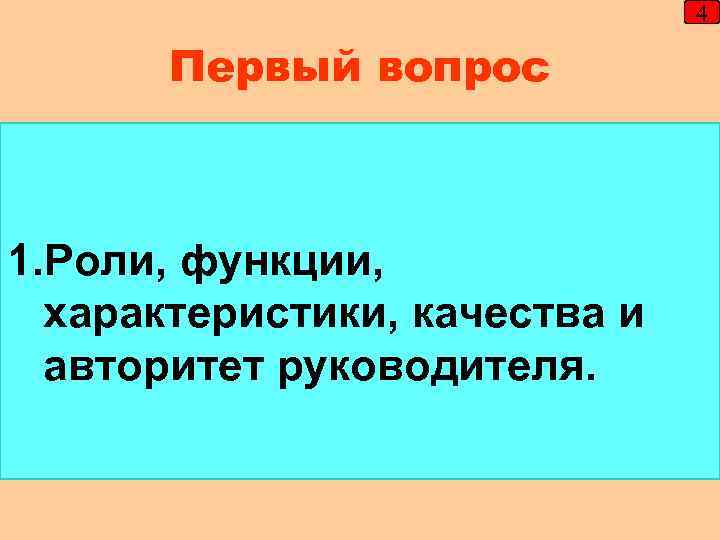 4

Первый вопрос

1.Роли, функции, характеристики, качества и авторитет руководителя.